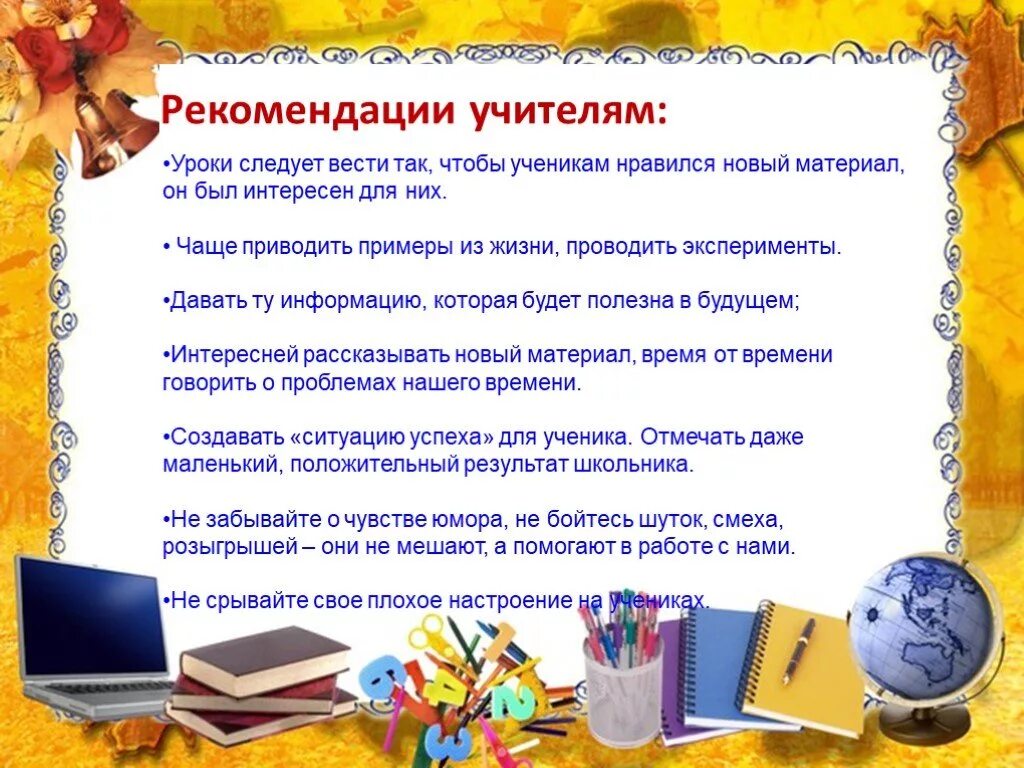 Рекомендации учителям:

•Уроки следует вести так, чтобы ученикам нравился новый материал, он был интересен для них.

• Чаще приводить примеры из жизни, проводить эксперименты.

•Давать ту информацию, которая будет полезна в будущем;

•Интересней рассказывать новый материал, время от времени говорить о проблемах нашего времени.

•Создавать «ситуацию успеха» для ученика. Отмечать даже маленький, положительный результат школьника.

•Не забывайте о чувстве юмора, не бойтесь шуток, смеха, розыгрышей – они не мешают, а помогают в работе с нами.

•Не срывайте свое плохое настроение на учениках.